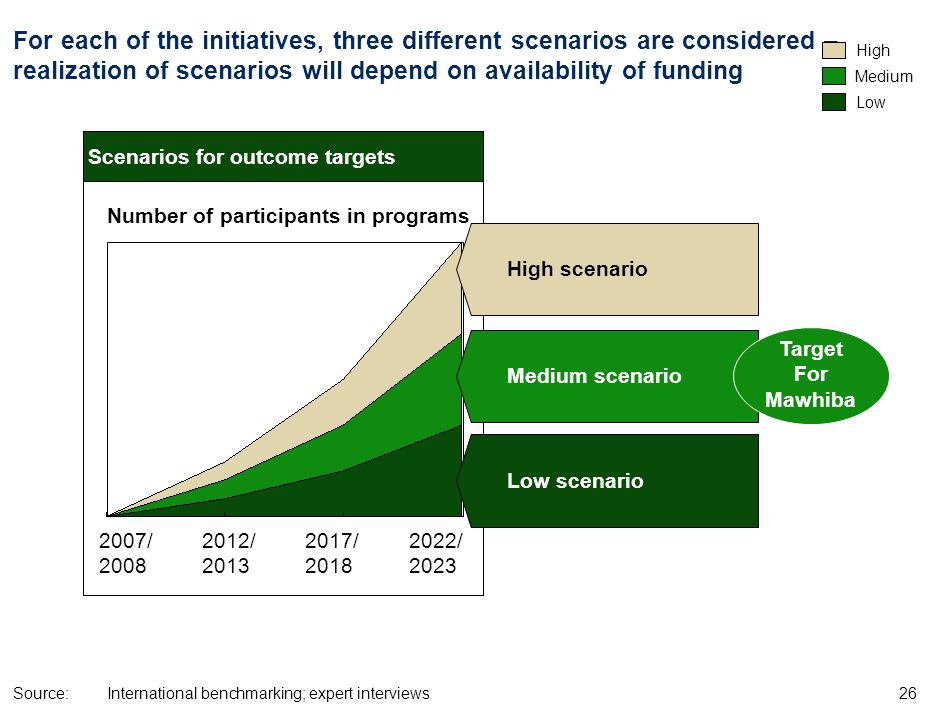 For each of the initiatives, three different scenarios are considered realization of scenarios will depend on availability of funding

High
Medium
Low

Scenarios for outcome targets

Number of participants in programs

2007/ 2008
2012/ 2013
2017/ 2018
2022/ 2023

High scenario

Medium scenario

Low scenario

Target For Mawhiba

Source: International benchmarking; expert interviews

26